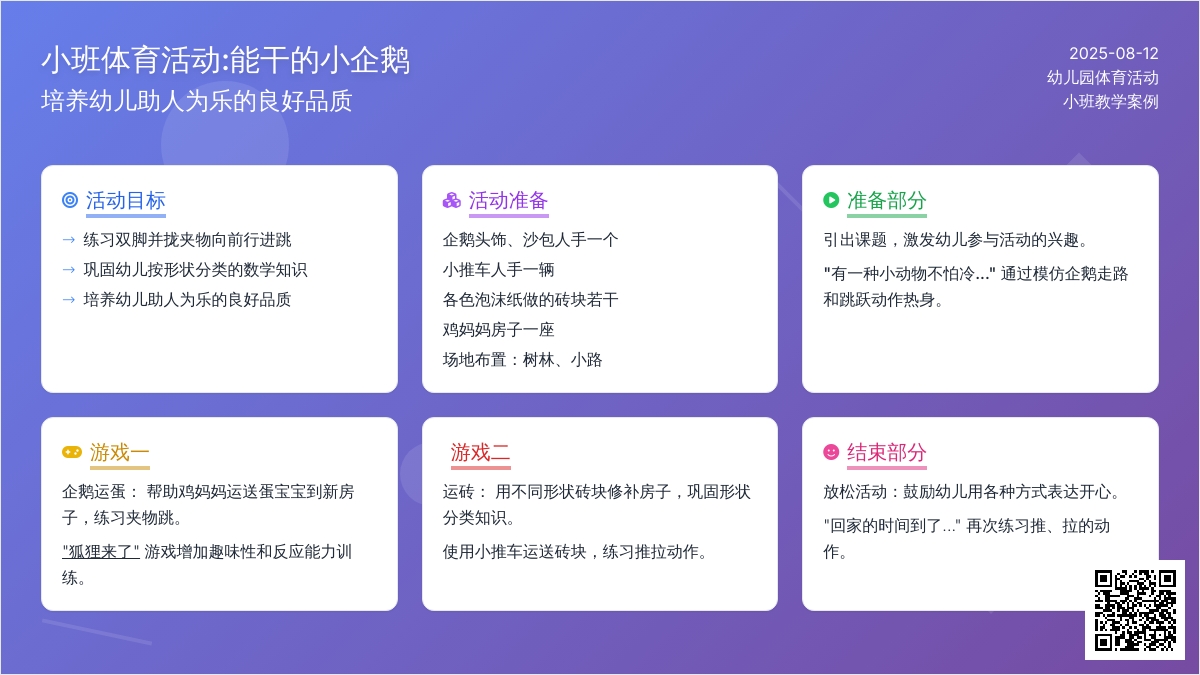 小班体育活动:能干的小企鹅
培养幼儿助人为乐的良好品质

2025-08-12
幼儿园体育活动
小班教学案例

活动目标
→ 练习双脚并拢夹物向前行进跳
→ 巩固幼儿按形状分类的数学知识
→ 培养幼儿助人为乐的良好品质

活动准备
企鹅头饰、沙包人手一个
小推车人手一辆
各色泡沫纸做的砖块若干
鸡妈妈房子一座
场地布置：树林、小路

准备部分
引出课题，激发幼儿参与活动的兴趣。
"有一种小动物不怕冷..." 通过模仿企鹅走路和跳跃动作热身。

游戏一
企鹅运蛋： 帮助鸡妈妈运送蛋宝宝到新房子，练习夹物跳。
"狐狸来了" 游戏增加趣味性和反应能力训练。

游戏二
运砖： 用不同形状砖块修补房子，巩固形状分类知识。
使用小推车运送砖块，练习推拉动作。

结束部分
放松活动：鼓励幼儿用各种方式表达开心。
"回家的时间到了..." 再次练习推、拉的动作。